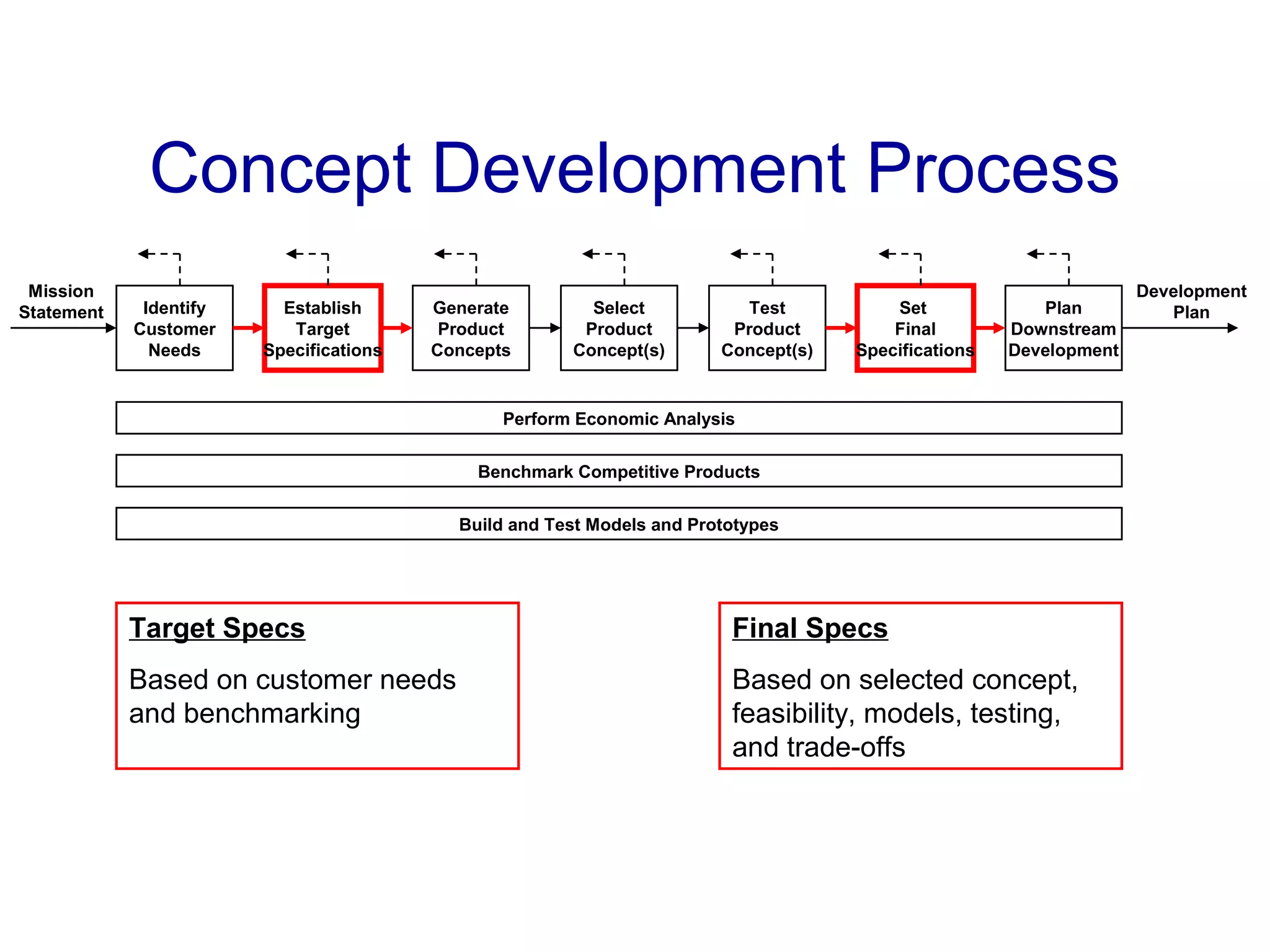 Concept Development Process

Mission Statement

Identify Customer Needs

Establish Target Specifications

Generate Product Concepts

Select Product Concept(s)

Test Product Concept(s)

Set Final Specifications

Plan Downstream Development

Development Plan

Perform Economic Analysis

Benchmark Competitive Products

Build and Test Models and Prototypes

Target Specs

Based on customer needs and benchmarking

Final Specs

Based on selected concept, feasibility, models, testing, and trade-offs